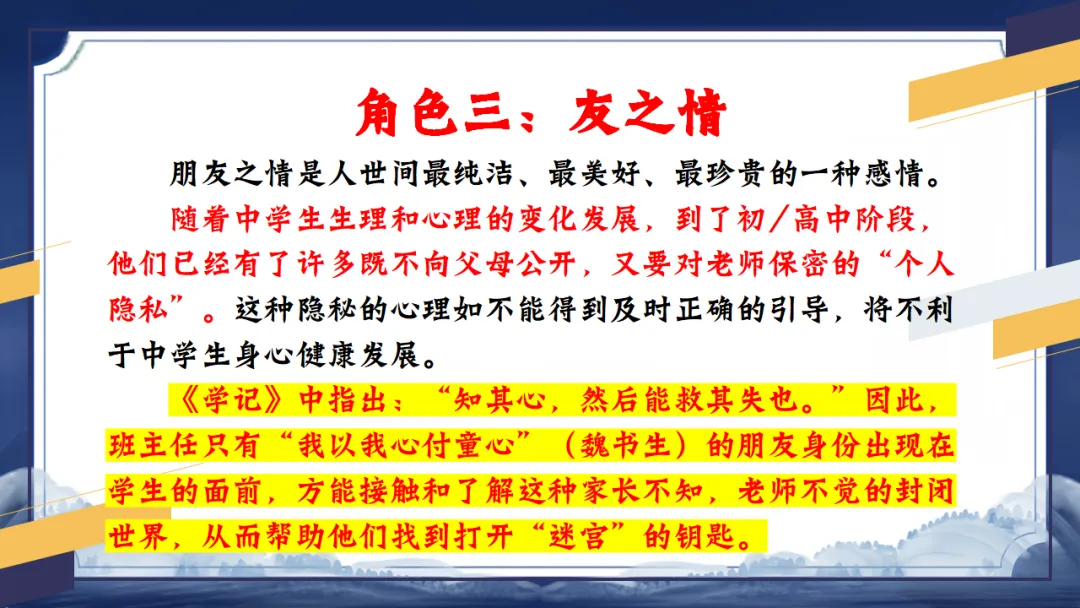 角色三：友之情

朋友之情是人世间最纯洁、最美好、最珍贵的一种感情。

随着中学生生理和心理的变化发展，到了初/高中阶段，他们已经有了许多既不向父母公开，又要对老师保密的“个人隐私”。这种隐秘的心理如不能得到及时正确的引导，将不利于中学生身心健康发展。

《学记》中指出：“知其心，然后能救其失也。”因此，班主任只有“我以我心付童心”（魏书生）的朋友身份出现在学生的面前，方能接触和了解这种家长不知，老师不觉的封闭世界，从而帮助他们找到打开“迷宫”的钥匙。